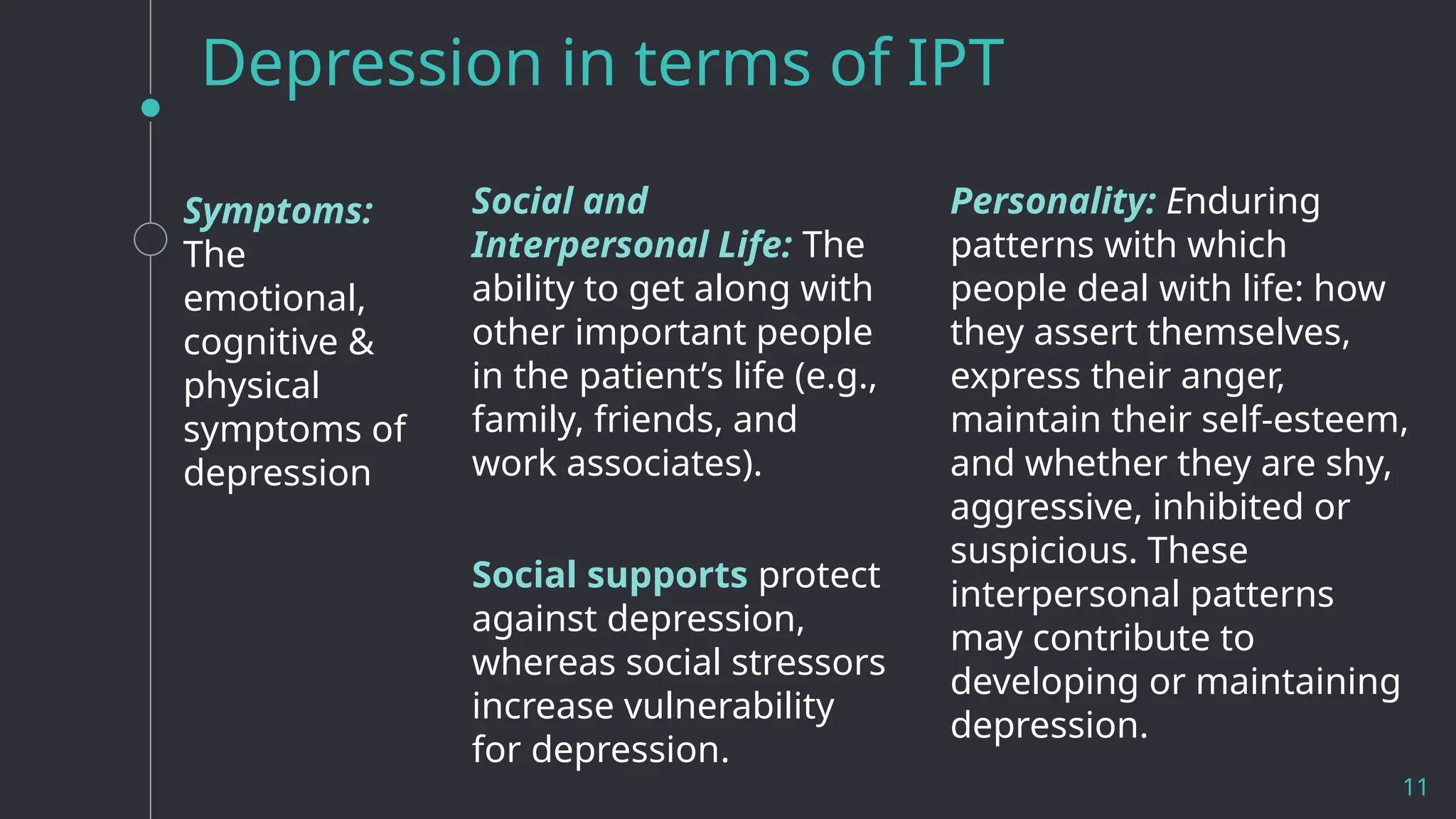 Depression in terms of IPT

Symptoms: The emotional, cognitive & physical symptoms of depression

Social and Interpersonal Life: The ability to get along with other important people in the patient’s life (e.g., family, friends, and work associates).

Social supports protect against depression, whereas social stressors increase vulnerability for depression.

Personality: Enduring patterns with which people deal with life: how they assert themselves, express their anger, maintain their self-esteem, and whether they are shy, aggressive, inhibited or suspicious. These interpersonal patterns may contribute to developing or maintaining depression.

11